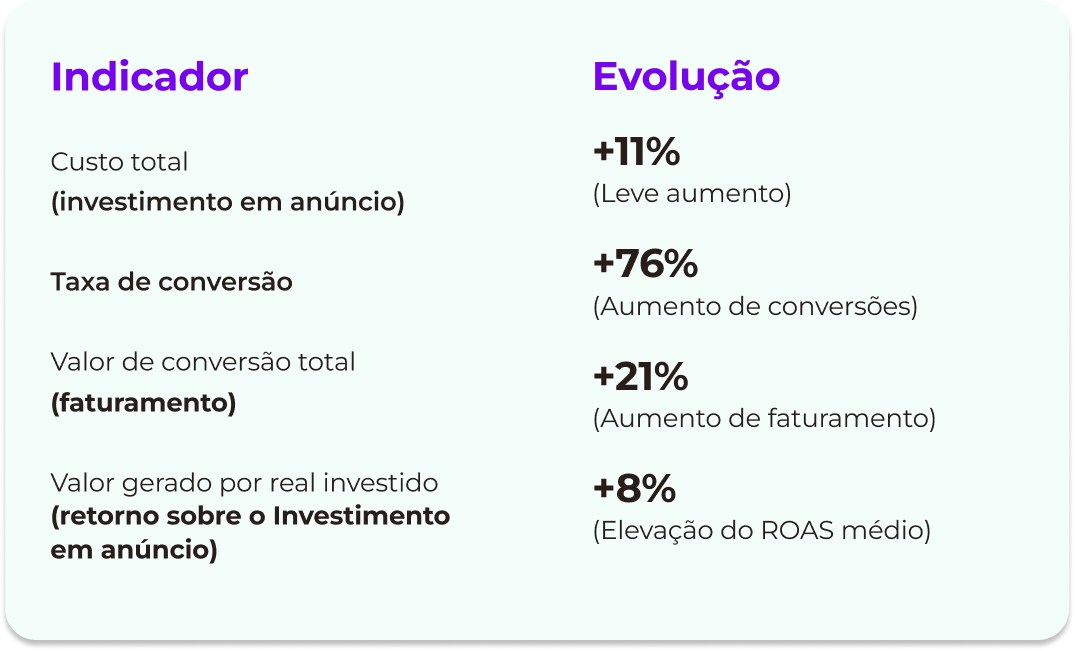 | Indicador | Evolução |
|---|---|
| Custo total (investimento em anúncio) | +11% (Leve aumento) |
| Taxa de conversão | +76% (Aumento de conversões) |
| Valor de conversão total (faturamento) | +21% (Aumento de faturamento) |
| Valor gerado por real investido (retorno sobre o Investimento em anúncio) | +8% (Elevação do ROAS médio) |